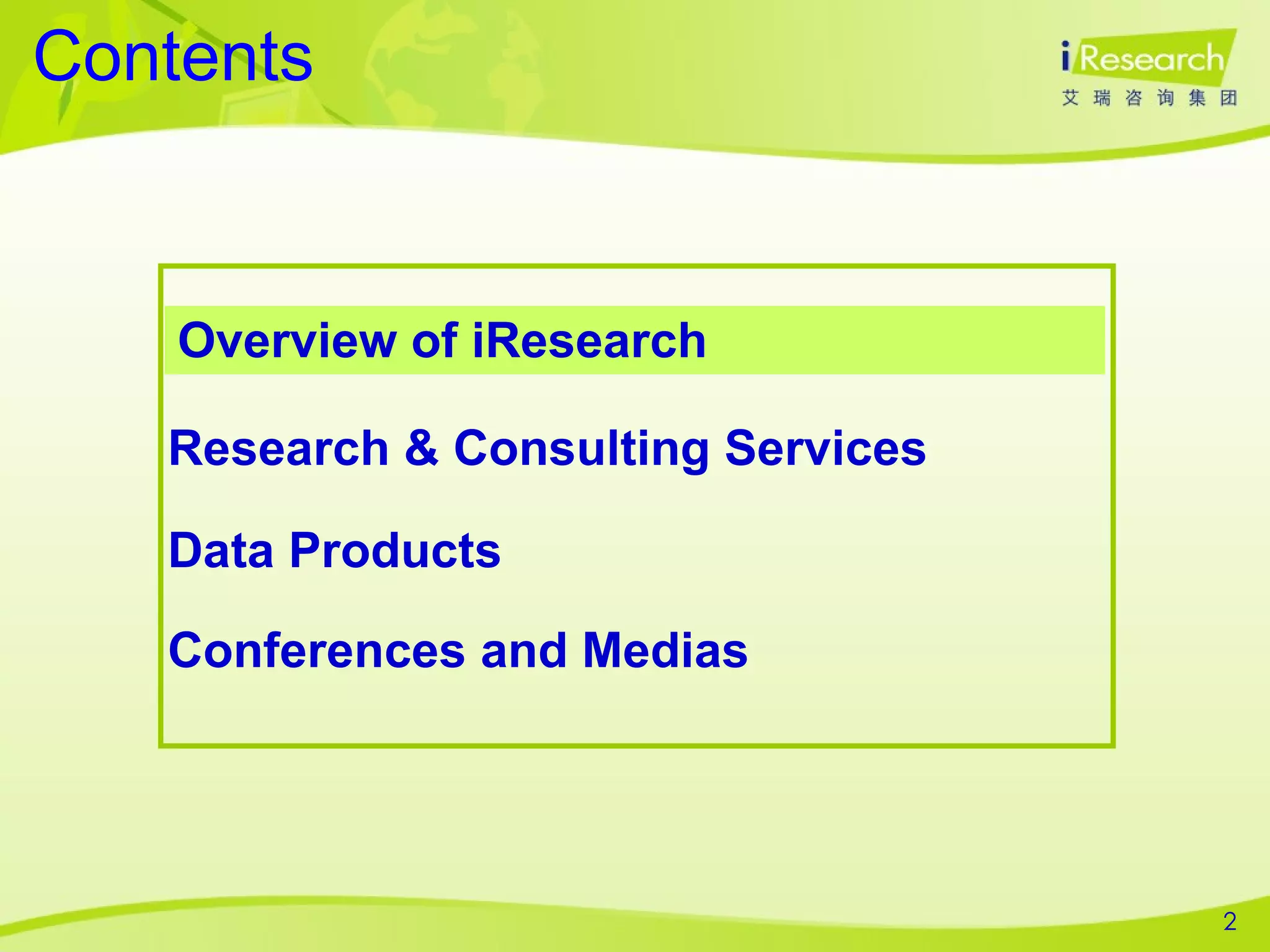 Contents

iResearch
艾瑞咨询集团

Overview of iResearch

Research & Consulting Services

Data Products

Conferences and Medias

2